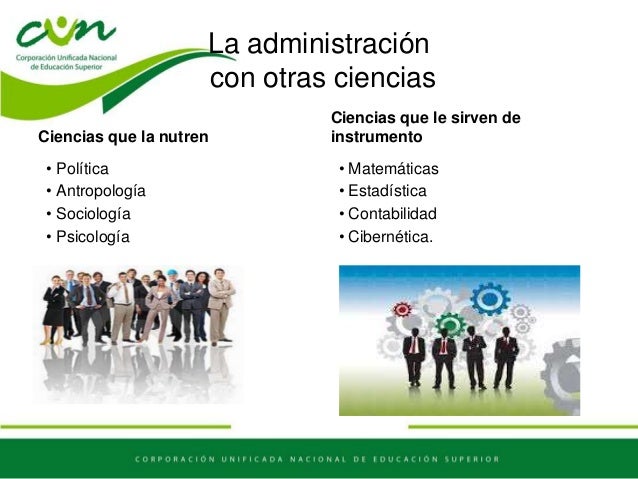 cun
Corporación Unificada Nacional de Educación Superior

La administración con otras ciencias

Ciencias que la nutren
• Política
• Antropología
• Sociología
• Psicología

Ciencias que le sirven de instrumento
• Matemáticas
• Estadística
• Contabilidad
• Cibernética.

CORPORACIÓN UNIFICADA NACIONAL DE EDUCACIÓN SUPERIOR